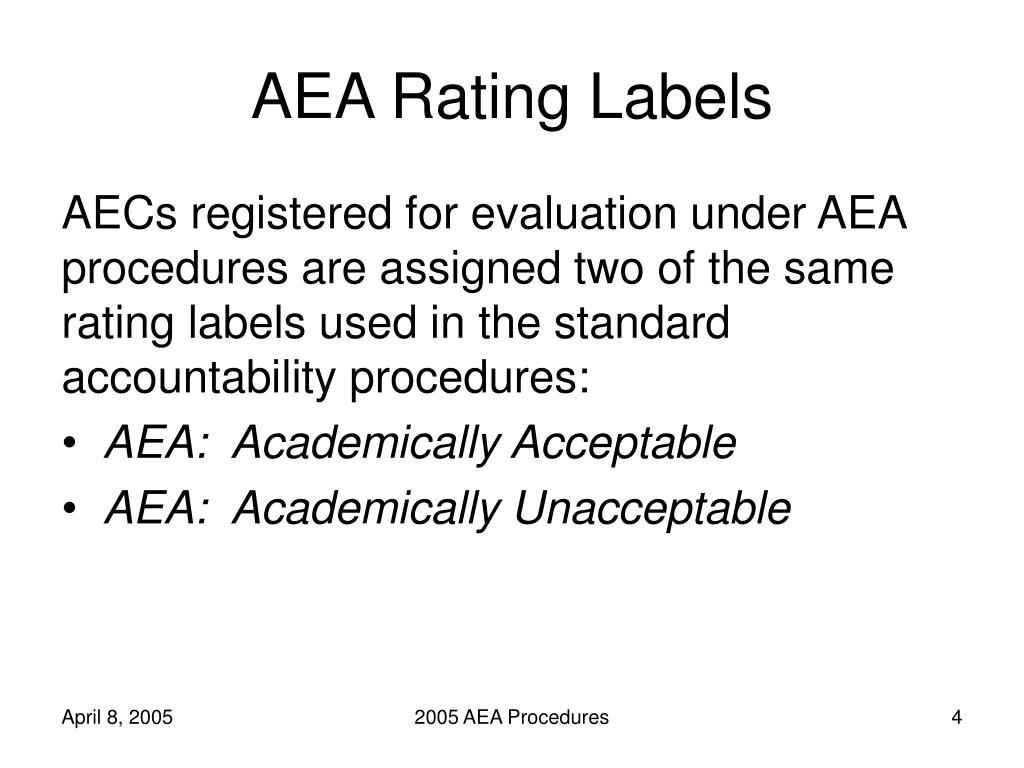 AEA Rating Labels

AECs registered for evaluation under AEA procedures are assigned two of the same rating labels used in the standard accountability procedures:

• AEA: Academically Acceptable
• AEA: Academically Unacceptable

April 8, 2005 2005 AEA Procedures 4